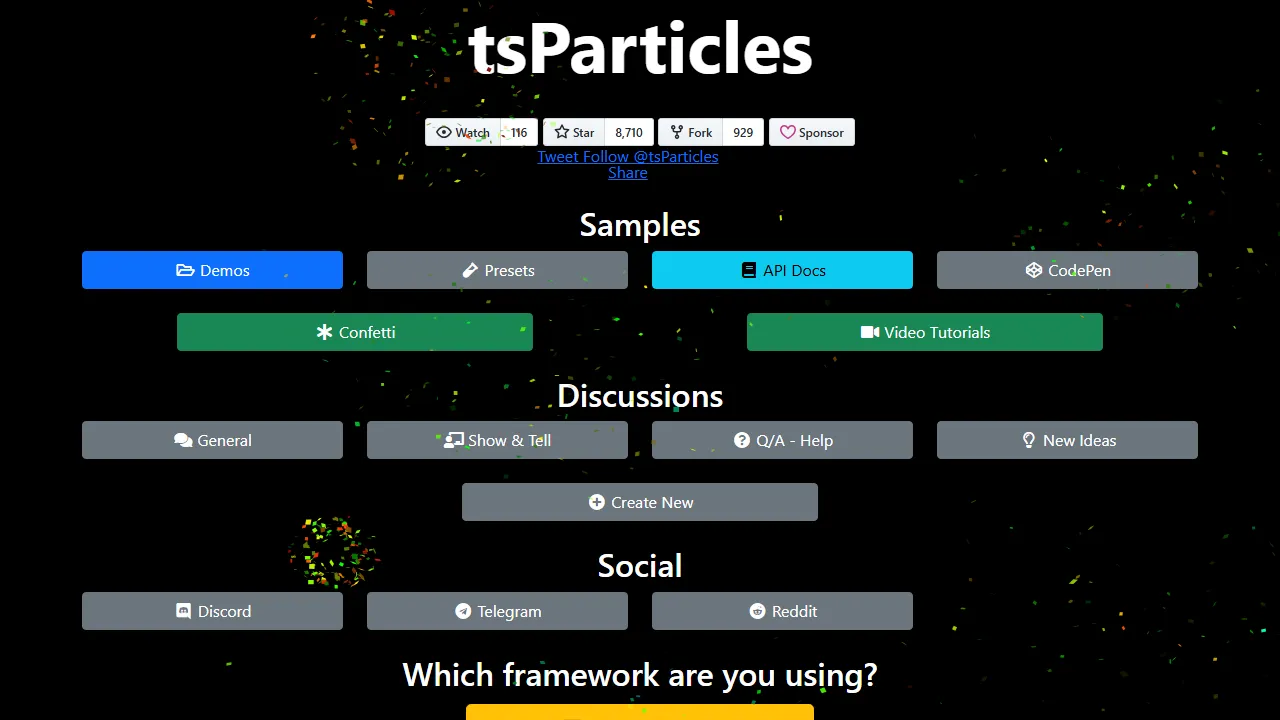 tsParticles

Watch 116 Star 8,710 Fork 929 Sponsor

Tweet Follow @tsParticles
Share

Samples

Demos Presets API Docs CodePen

Confetti Video Tutorials

Discussions

General Show & Tell Q/A - Help New Ideas

Create New

Social

Discord Telegram Reddit

Which framework are you using?